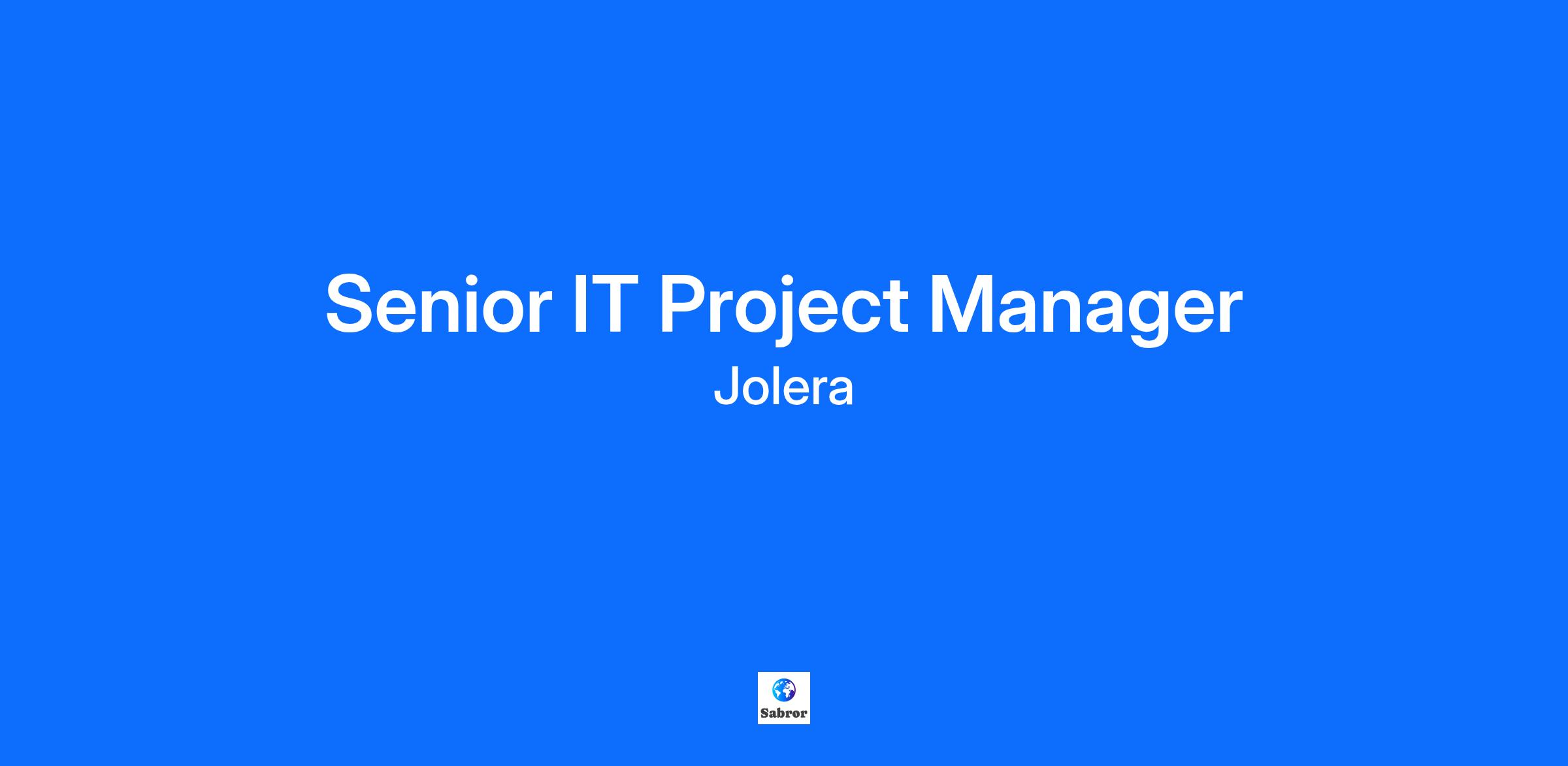 Senior IT Project Manager
Jolera

Sabror